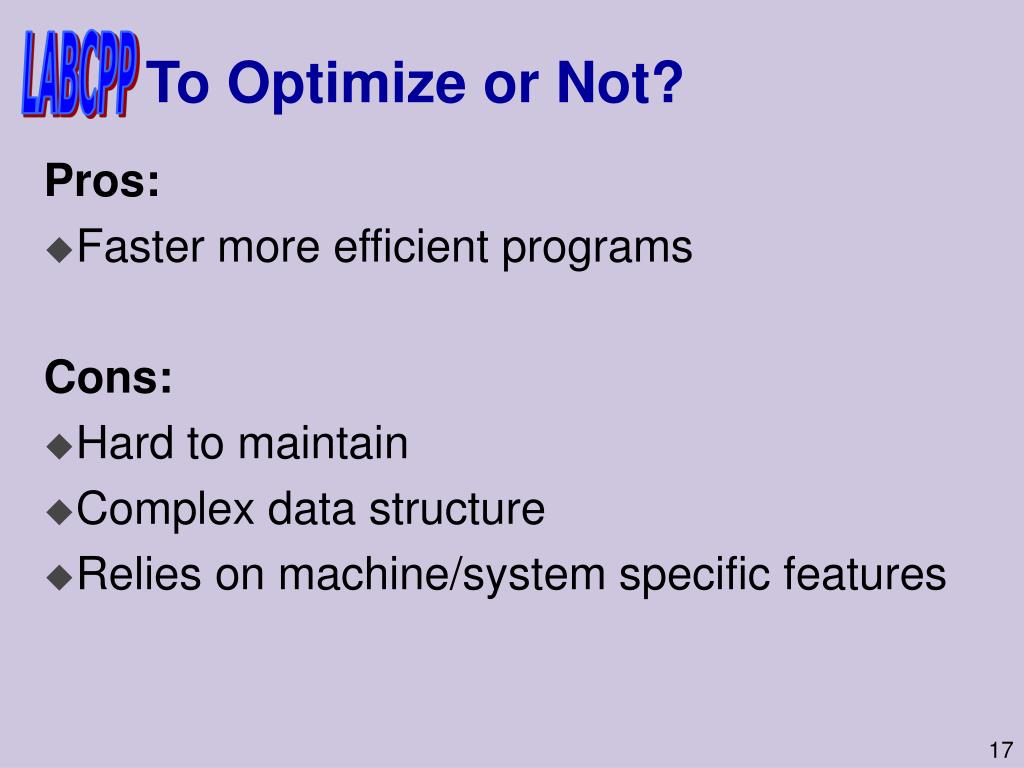 LABCPP To Optimize or Not?

Pros:
◆Faster more efficient programs

Cons:
◆Hard to maintain
◆Complex data structure
◆Relies on machine/system specific features

17